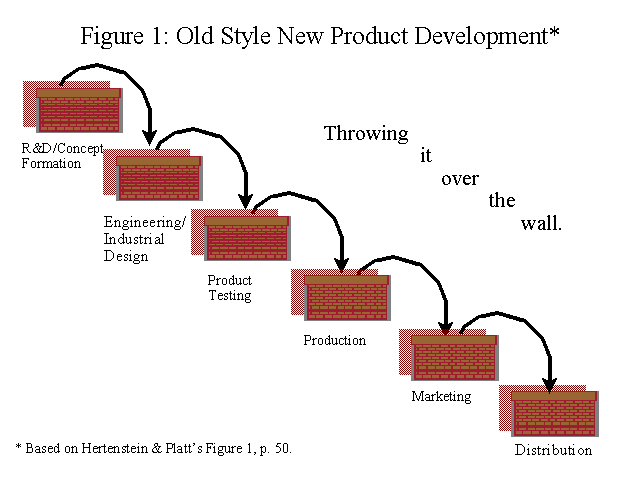 Figure 1: Old Style New Product Development*

R&D/Concept Formation

Engineering/ Industrial Design

Product Testing

Production

Marketing

Distribution

Throwing it over the wall.

* Based on Hertenstein & Platt's Figure 1, p. 50.